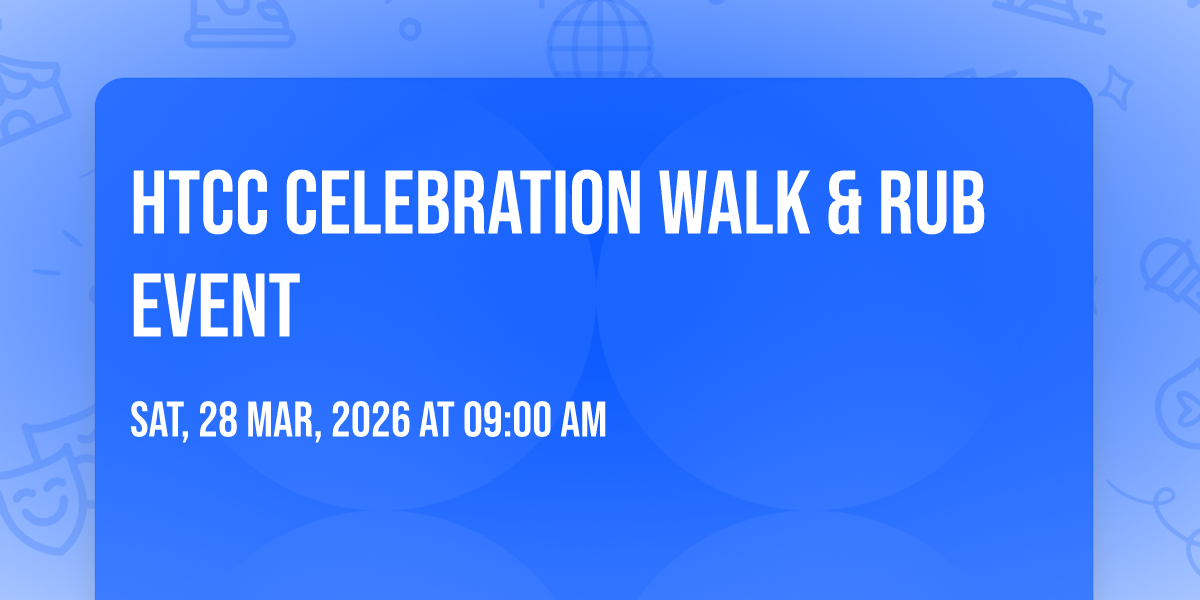 HTCC CELEBRATION WALK & RUB EVENT

SAT, 28 MAR, 2026 AT 09:00 AM